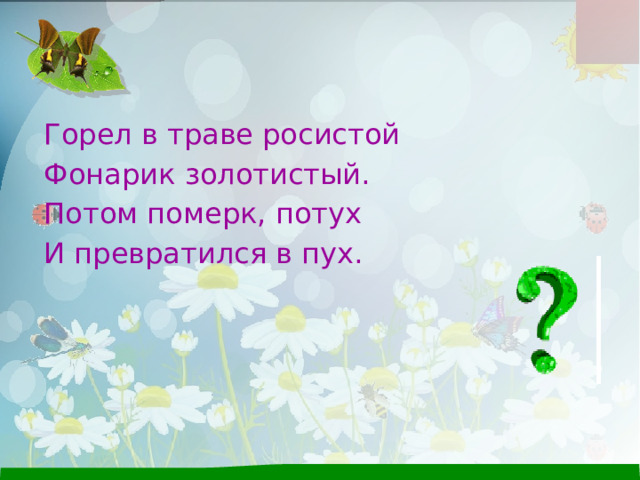 Горел в траве росистой
Фонарик золотистый.
Потом померк, потух
И превратился в пух.

?